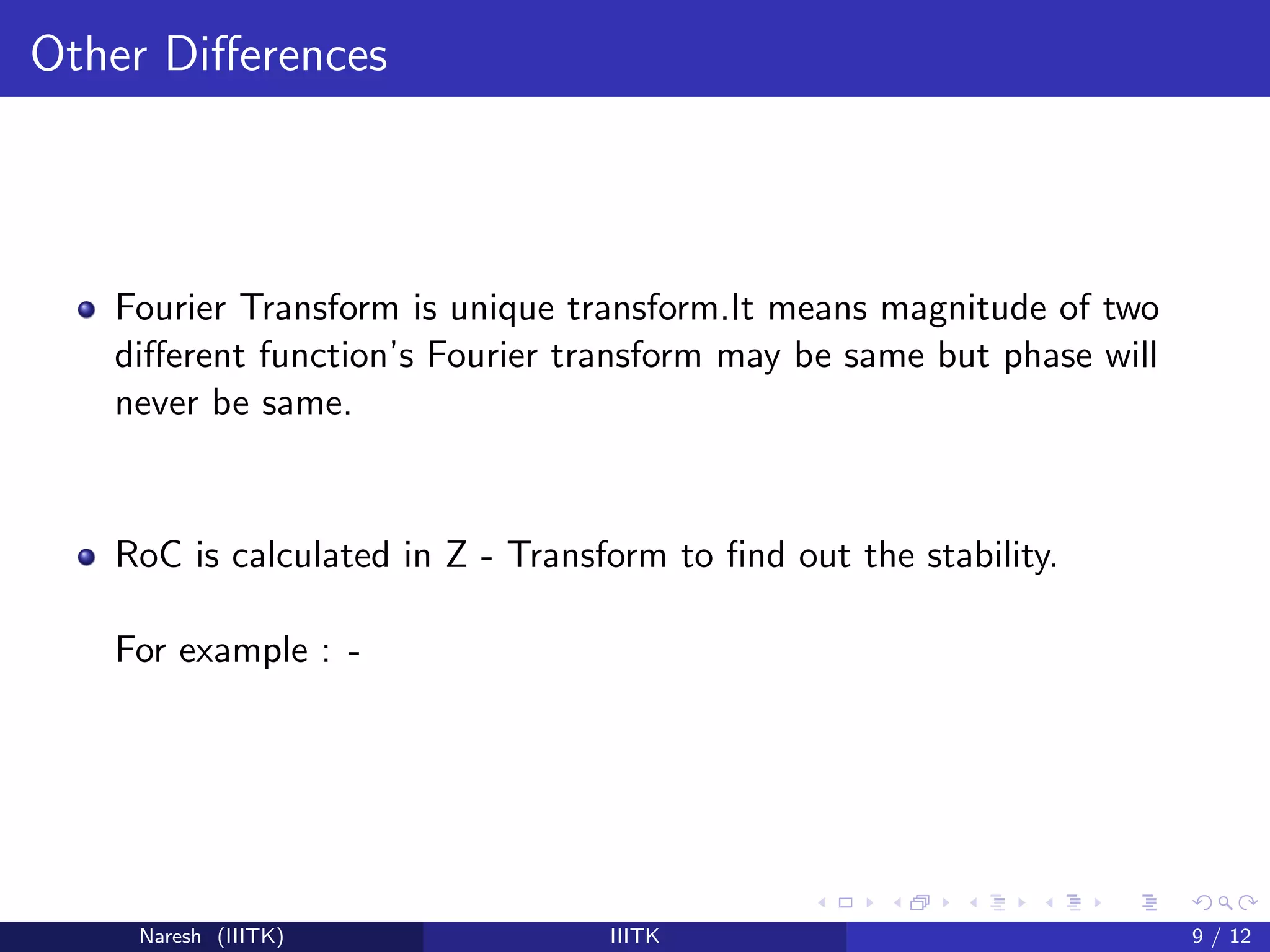 Other Differences

Fourier Transform is unique transform.It means magnitude of two different function's Fourier transform may be same but phase will never be same.

RoC is calculated in Z - Transform to find out the stability.

For example : -

Naresh (IIITK) IIITK 9 / 12